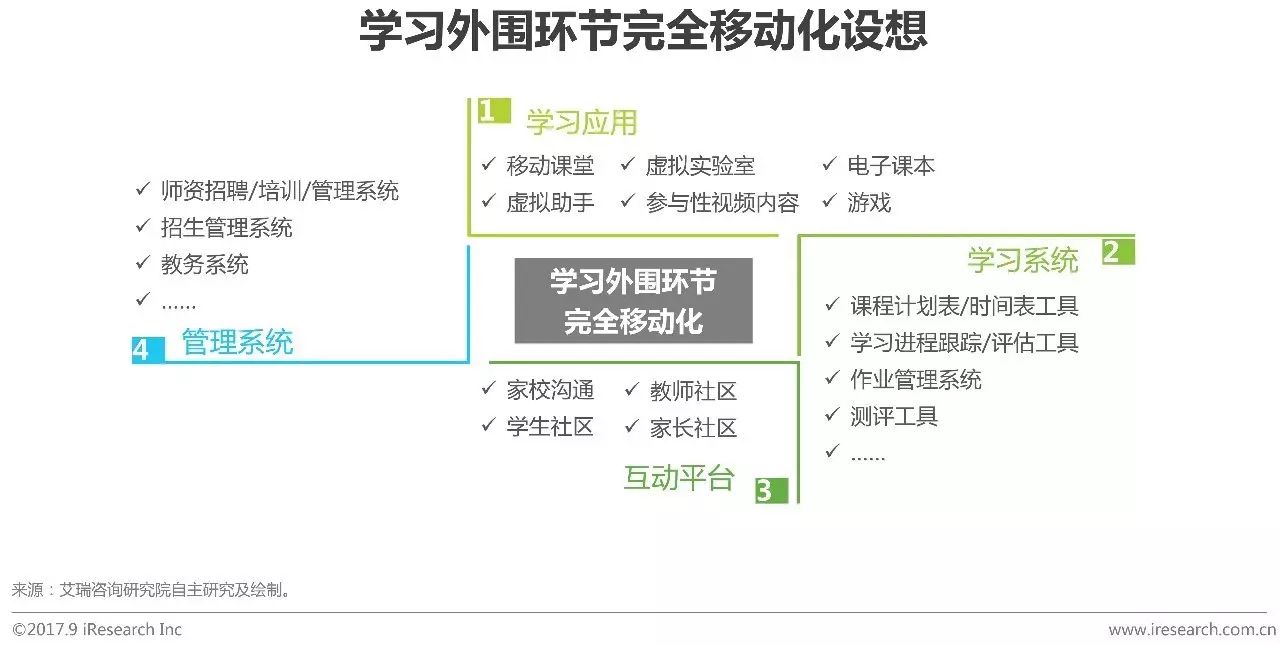 学习外围环节完全移动化设想

1 学习应用

✓ 移动课堂 ✓ 虚拟实验室 ✓ 电子课本
✓ 虚拟助手 ✓ 参与性视频内容 ✓ 游戏

✓ 师资招聘/培训/管理系统
✓ 招生管理系统
✓ 教务系统
✓ ……

4 管理系统

学习外围环节完全移动化

学习系统 2

✓ 课程计划表/时间表工具
✓ 学习进程跟踪/评估工具
✓ 作业管理系统
✓ 测评工具
✓ ……

✓ 家校沟通 ✓ 教师社区
✓ 学生社区 ✓ 家长社区

互动平台 3

来源：艾瑞咨询研究院自主研究及绘制。

©2017.9 iResearch Inc

www.iresearch.com.cn